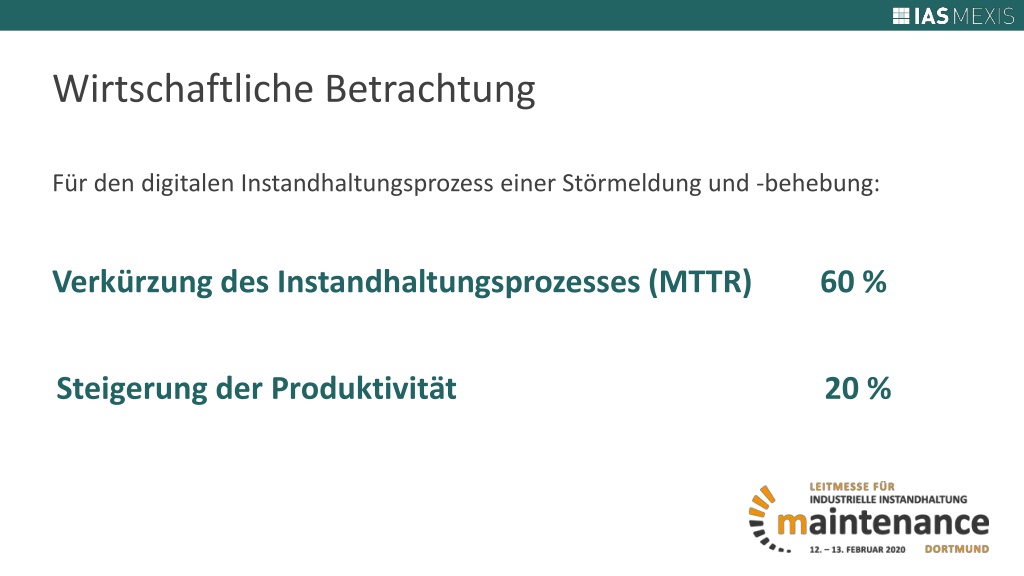 IAS MEXIS

Wirtschaftliche Betrachtung

Für den digitalen Instandhaltungsprozess einer Störmeldung und -behebung:

Verkürzung des Instandhaltungsprozesses (MTTR) 60 %

Steigerung der Produktivität 20 %

LEITMESSE FÜR
INDUSTRIELLE INSTANDHALTUNG
maintenance
12. – 13. FEBRUAR 2020 DORTMUND